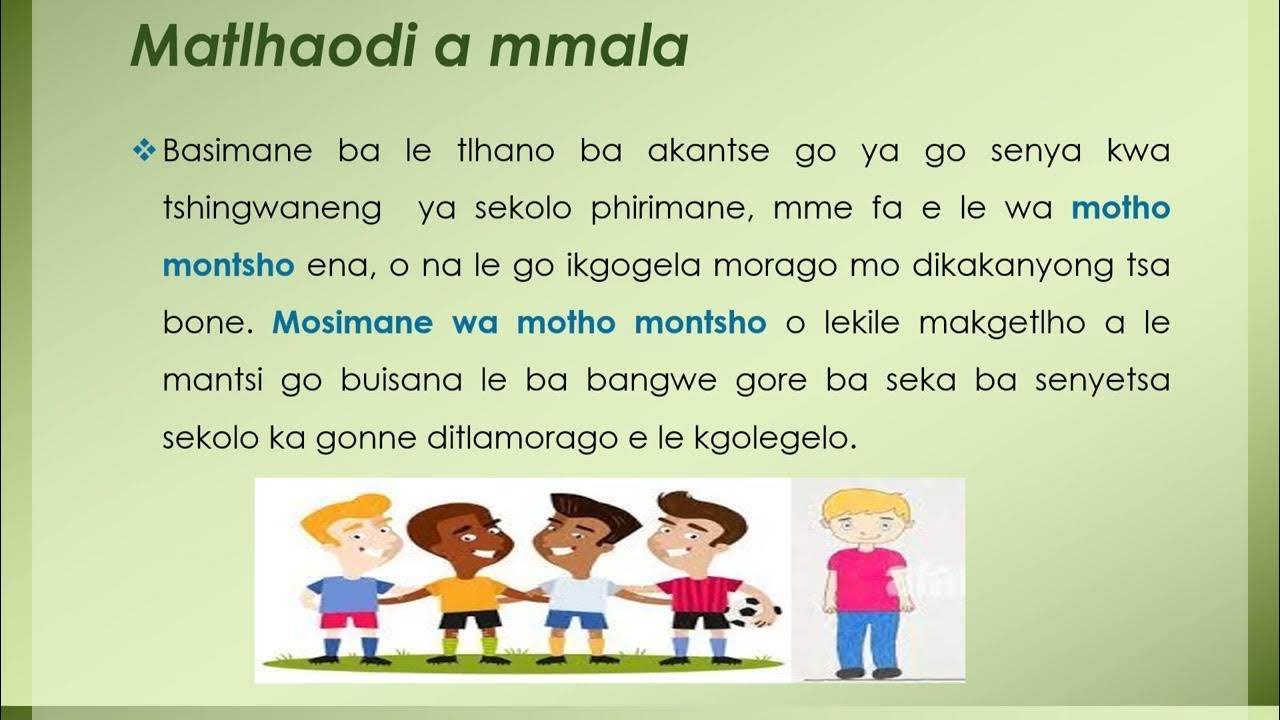 Matlhaodi a mmala

❖ Basimane ba le tlhano ba akantse go ya go senya kwa tshingwaneng ya sekolo phirimane, mme fa e le wa motho montsho ena, o na le go ikgogela morago mo dikakanyong tsa bone. Mosimane wa motho montsho o lekile makgetlho a le mantsi go buisana le ba bangwe gore ba seka ba senyetsa sekolo ka gonne ditlamorago e le kgolegelo.